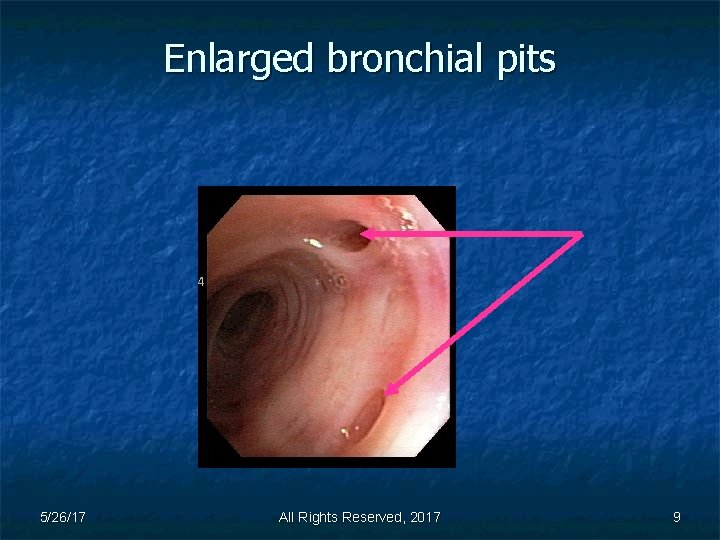 Enlarged bronchial pits

4

5/26/17

All Rights Reserved, 2017

9